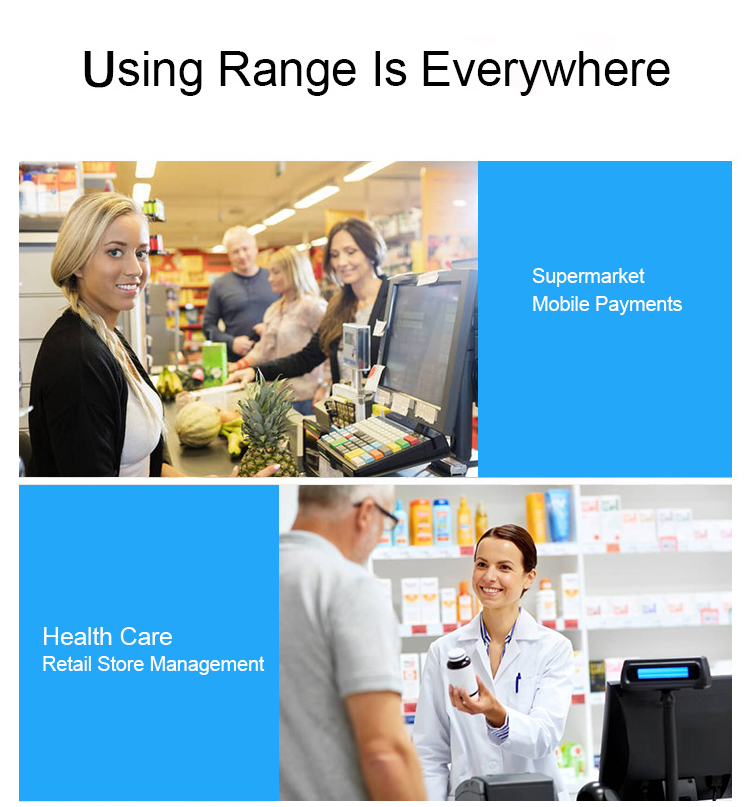 Using Range Is Everywhere

Supermarket
Mobile Payments

Health Care
Retail Store Management